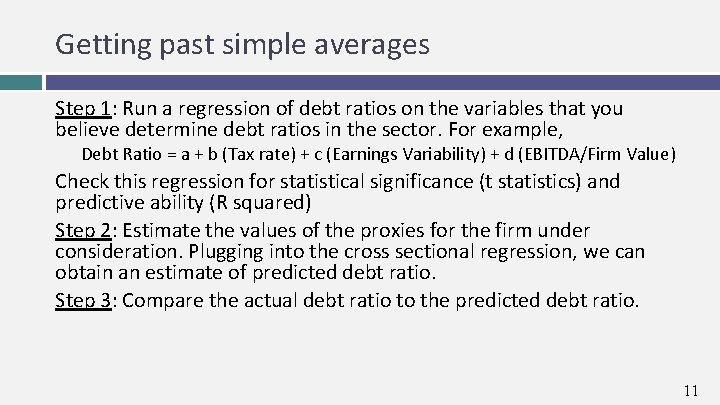 Getting past simple averages

Step 1: Run a regression of debt ratios on the variables that you believe determine debt ratios in the sector. For example,

Debt Ratio = a + b (Tax rate) + c (Earnings Variability) + d (EBITDA/Firm Value)

Check this regression for statistical significance (t statistics) and predictive ability (R squared)

Step 2: Estimate the values of the proxies for the firm under consideration. Plugging into the cross sectional regression, we can obtain an estimate of predicted debt ratio.

Step 3: Compare the actual debt ratio to the predicted debt ratio.

11